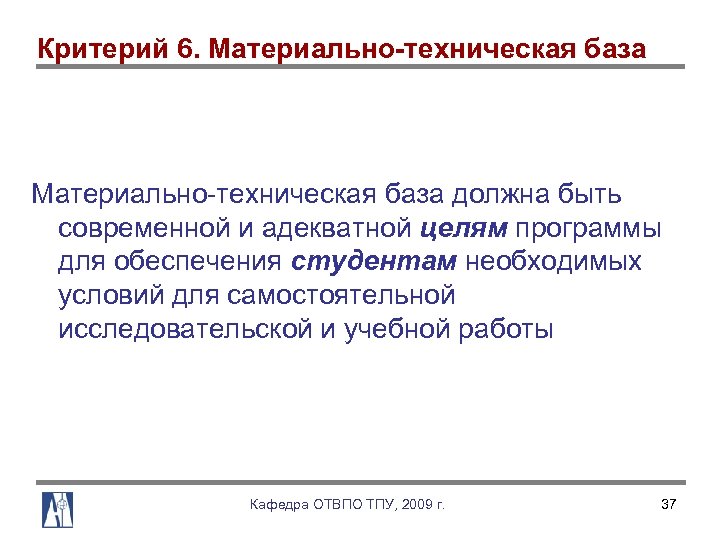 Критерий 6. Материально-техническая база

Материально-техническая база должна быть современной и адекватной целям программы для обеспечения студентам необходимых условий для самостоятельной исследовательской и учебной работы

Кафедра ОТВПО ТПУ, 2009 г.

37